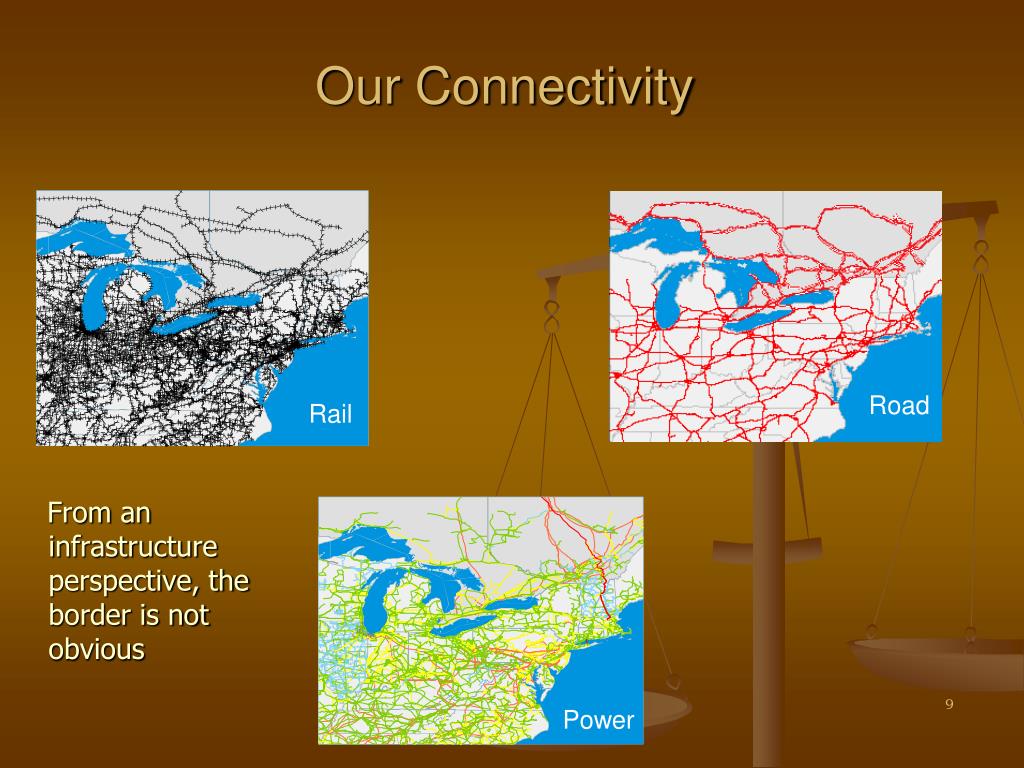 Our Connectivity

Rail

Road

From an infrastructure perspective, the border is not obvious

Power

9